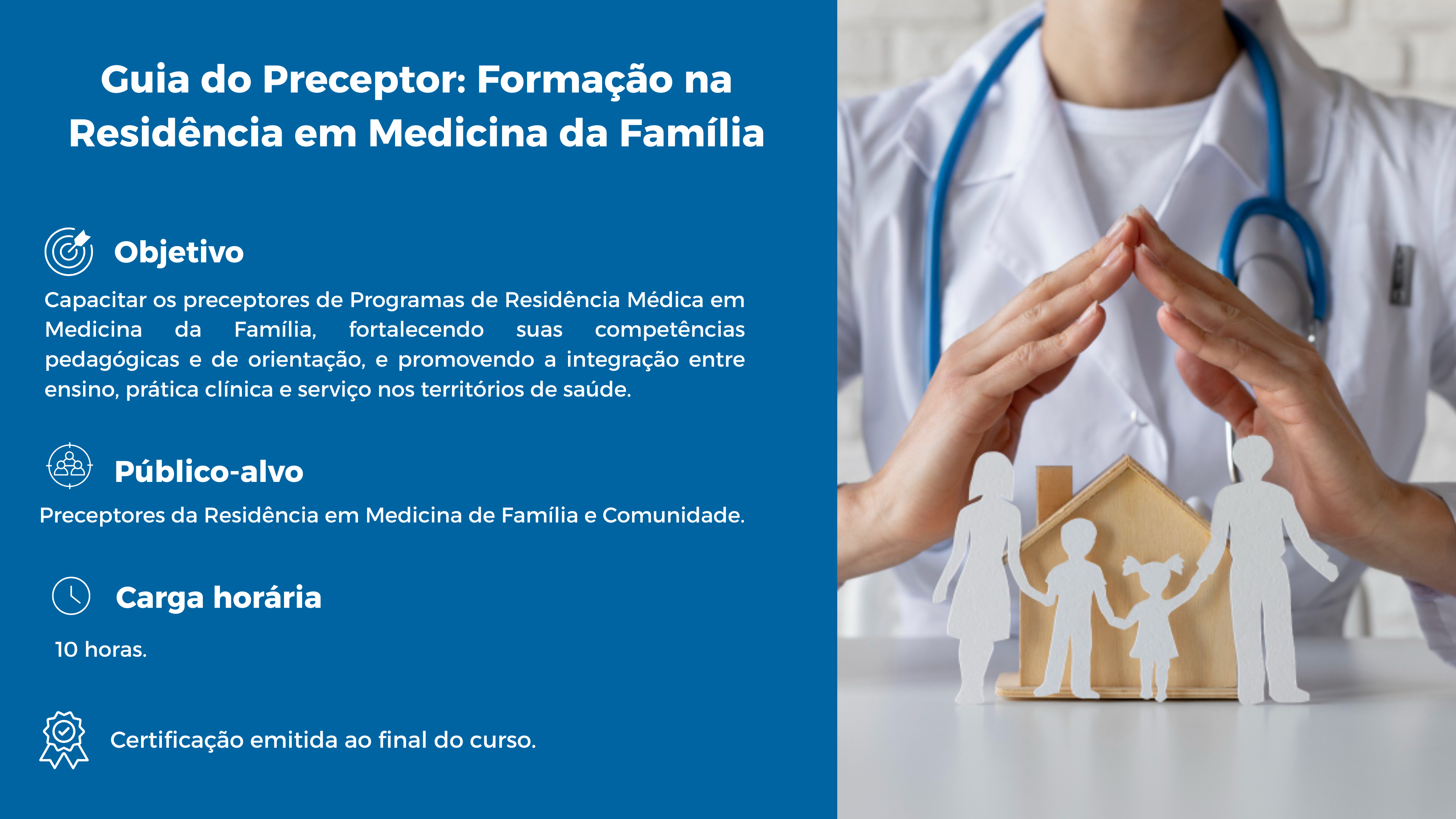 Guia do Preceptor: Formação na Residência em Medicina da Família

Objetivo

Capacitar os preceptores de Programas de Residência Médica em Medicina da Família, fortalecendo suas competências pedagógicas e de orientação, e promovendo a integração entre ensino, prática clínica e serviço nos territórios de saúde.

Público-alvo

Preceptores da Residência em Medicina de Família e Comunidade.

Carga horária

10 horas.

Certificação emitida ao final do curso.